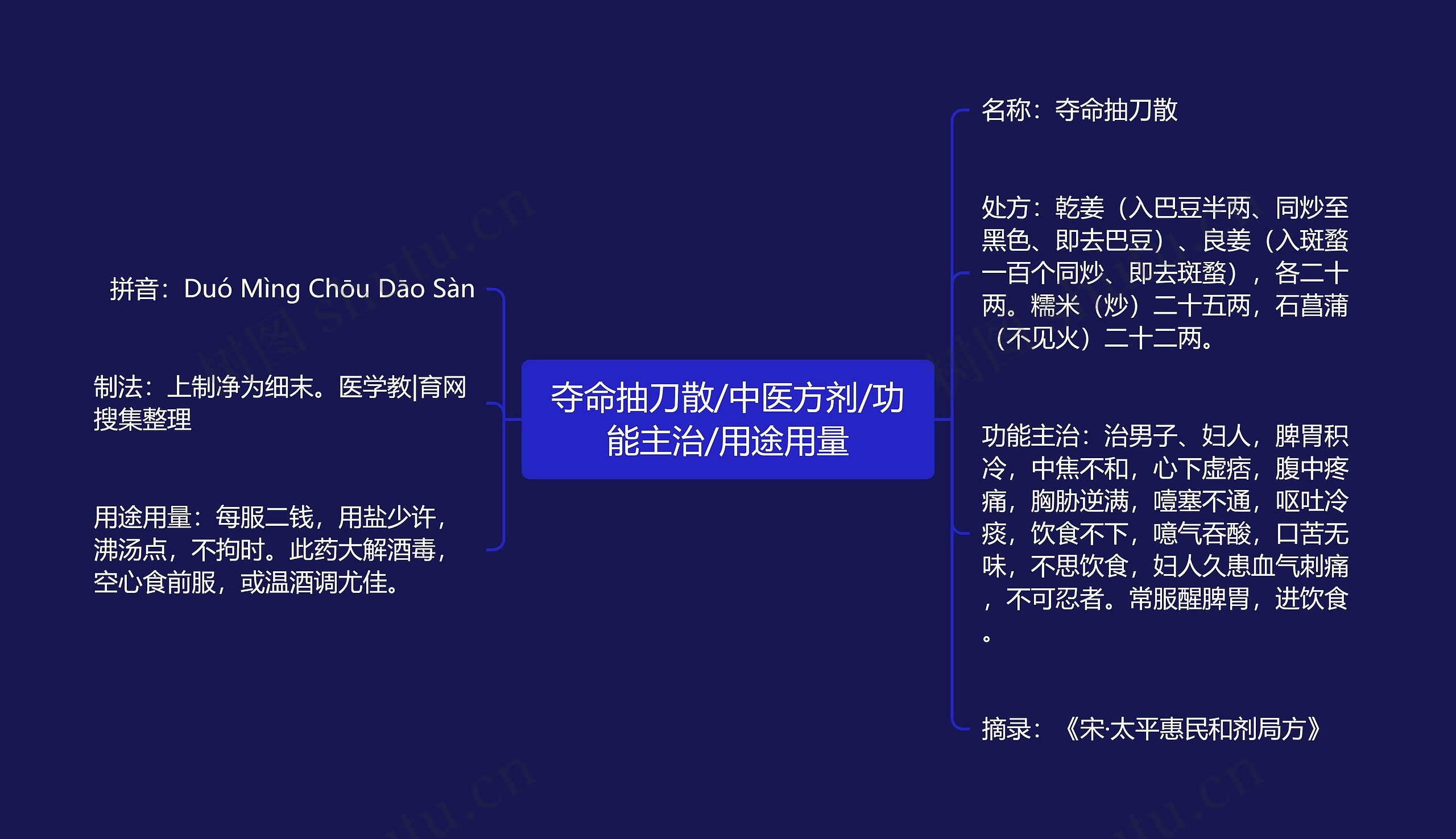 夺命抽刀散/中医方剂/功能主治/用途用量

拼音：Duó Mìng Chōu Dāo Sàn

制法：上制净为细末。医学教|育网搜集整理

用途用量：每服二钱，用盐少许，沸汤点，不拘时。此药大解酒毒，空心食前服，或温酒调尤佳。

名称：夺命抽刀散

处方：乾姜（入巴豆半两、同炒至黑色、即去巴豆）、良姜（入斑蝥一百个同炒、即去斑蝥），各二十两。糯米（炒）二十五两，石菖蒲（不见火）二十二两。

功能主治：治男子、妇人，脾胃积冷，中焦不和，心下虚痞，腹中疼痛，胸胁逆满，噎塞不通，呕吐冷痰，饮食不下，噫气吞酸，口苦无味，不思饮食，妇人久患血气刺痛，不可忍者。常服醒脾胃，进饮食。

摘录：《宋·太平惠民和剂局方》